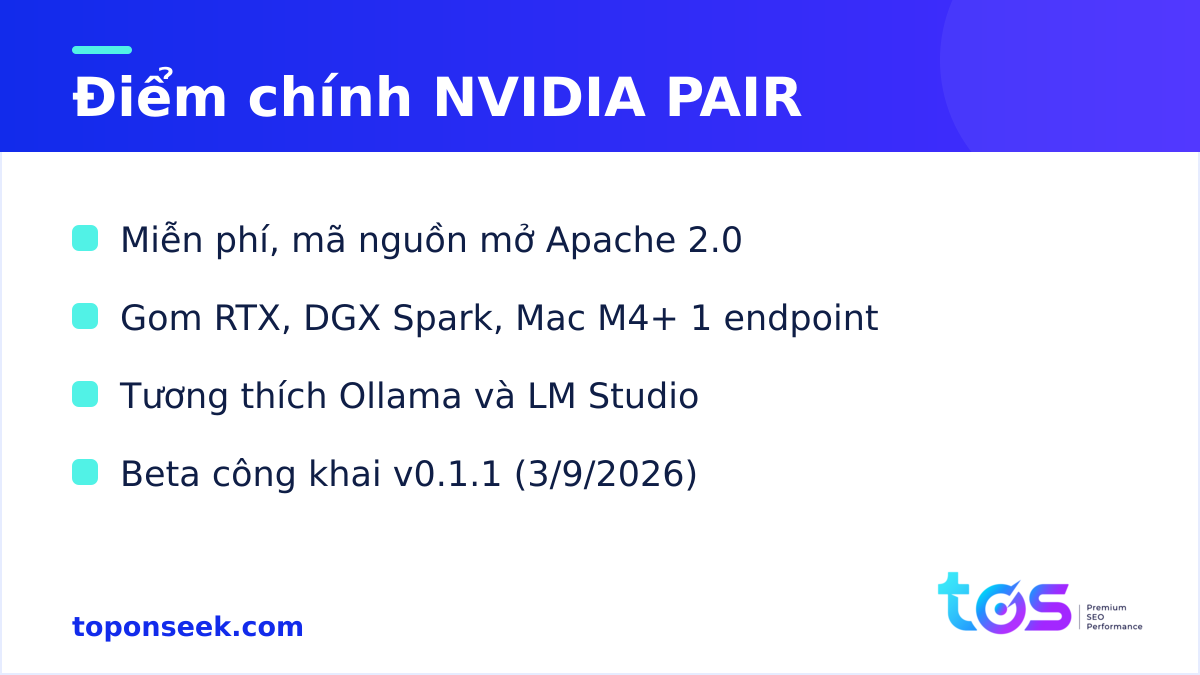 Điểm chính NVIDIA PAIR

Miễn phí, mã nguồn mở Apache 2.0

Gom RTX, DGX Spark, Mac M4+ 1 endpoint

Tương thích Ollama và LM Studio

Beta công khai v0.1.1 (3/9/2026)

toponseek.com

tos
Premium
SEO
Performance